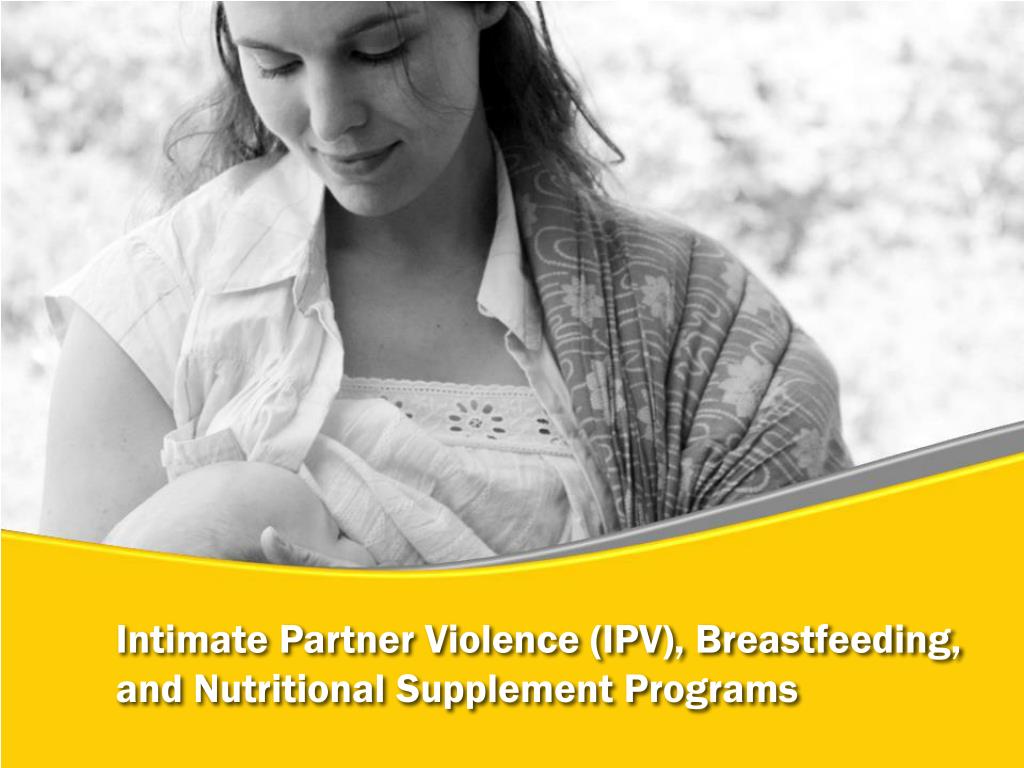 Intimate Partner Violence (IPV), Breastfeeding, and Nutritional Supplement Programs